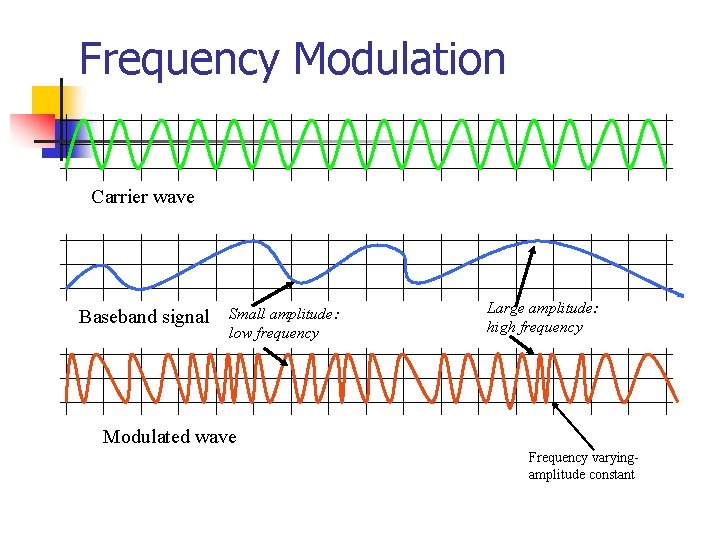 Frequency Modulation

Carrier wave

Baseband signal

Small amplitude: low frequency

Large amplitude: high frequency

Modulated wave

Frequency varying-amplitude constant